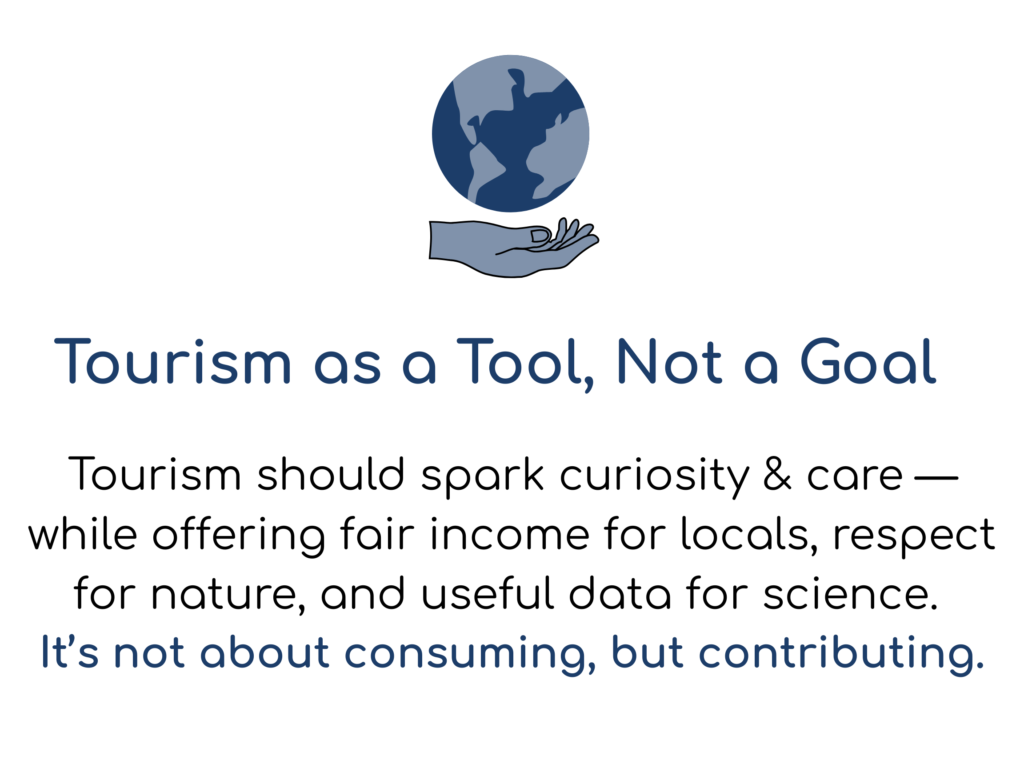 Tourism as a Tool, Not a Goal

Tourism should spark curiosity & care — while offering fair income for locals, respect for nature, and useful data for science.
It's not about consuming, but contributing.